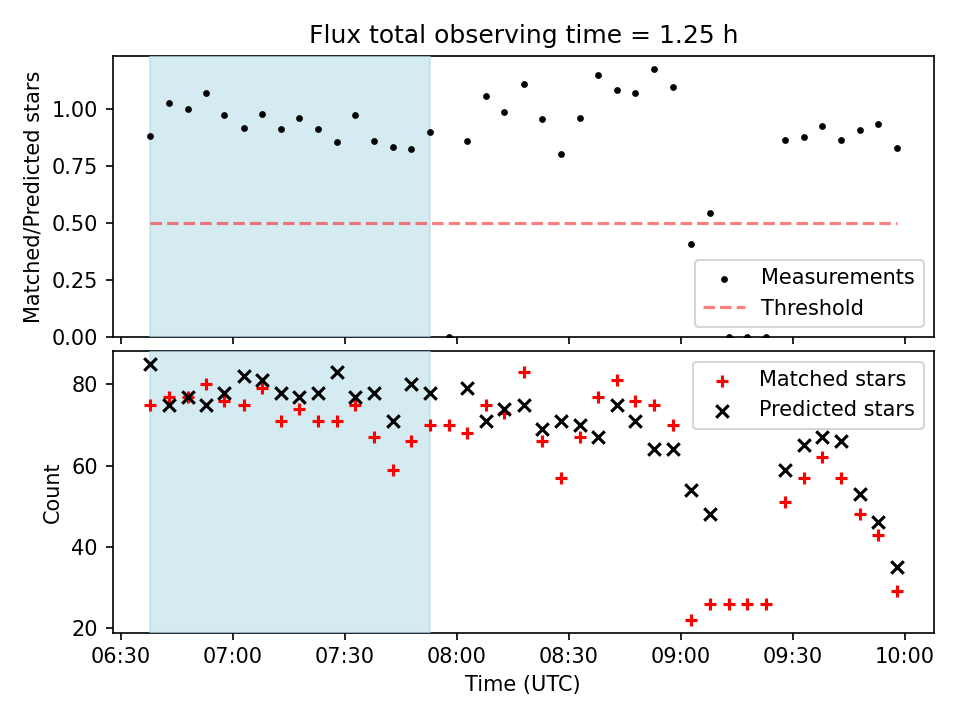 Flux total observing time = 1.25 h

Matched/Predicted stars

1.00
0.75
0.50
0.25
0.00

Measurements
Threshold

Count

80
60
40
20

Matched stars
Predicted stars

06:30 07:00 07:30 08:00 08:30 09:00 09:30 10:00

Time (UTC)